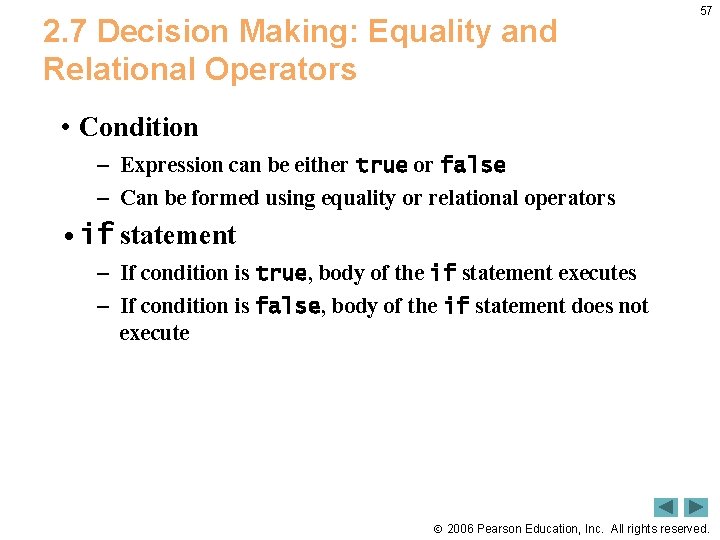 57

2.7 Decision Making: Equality and Relational Operators

• Condition
– Expression can be either true or false
– Can be formed using equality or relational operators
• if statement
– If condition is true, body of the if statement executes
– If condition is false, body of the if statement does not execute

© 2006 Pearson Education, Inc. All rights reserved.